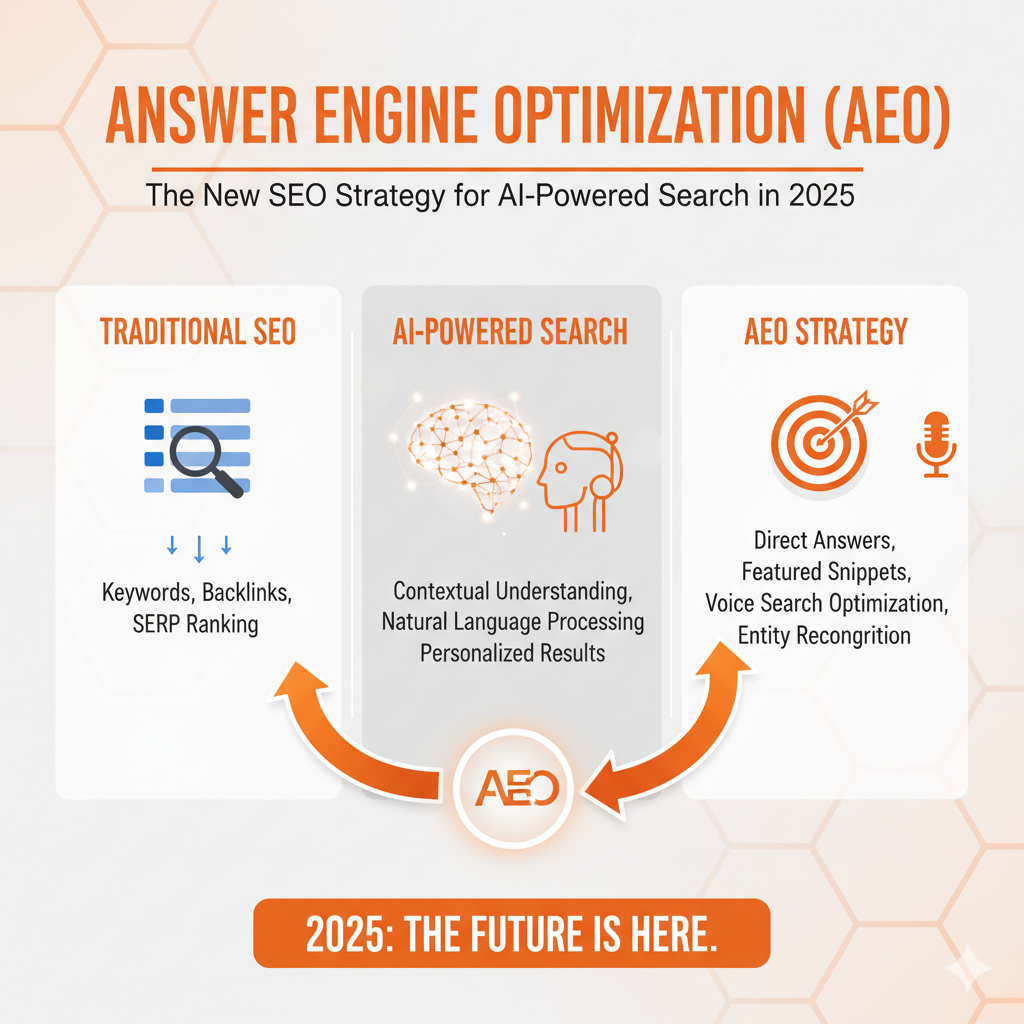 ANSWER ENGINE OPTIMIZATION (AEO)

The New SEO Strategy for AI-Powered Search in 2025

TRADITIONAL SEO

Keywords, Backlinks, SERP Ranking

AI-POWERED SEARCH

Contextual Understanding, Natural Language Processing Personalized Results

AEO STRATEGY

Direct Answers, Featured Snippets, Voice Search Optimization, Entity Recongrition

AEO

2025: THE FUTURE IS HERE.